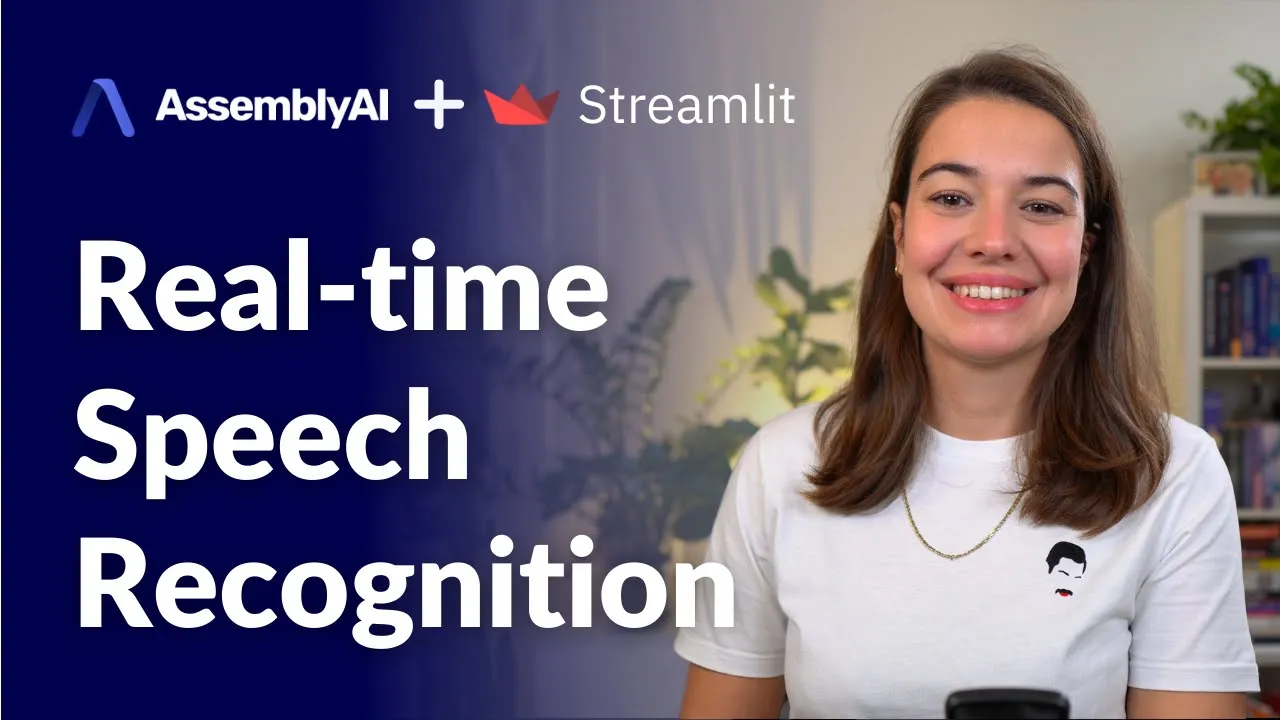 AssemblyAI + Streamlit

Real-time Speech Recognition